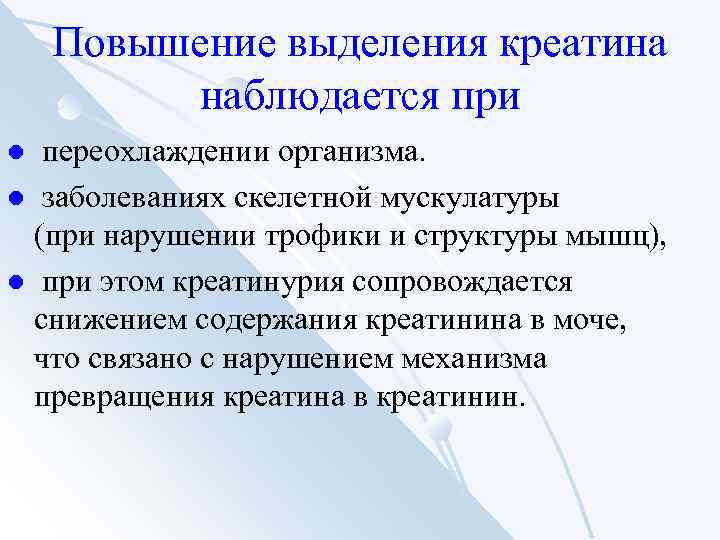 Повышение выделения креатина наблюдается при

● переохлаждении организма.

● заболеваниях скелетной мускулатуры (при нарушении трофики и структуры мышц),

● при этом креатинурия сопровождается снижением содержания креатинина в моче, что связано с нарушением механизма превращения креатина в креатинин.